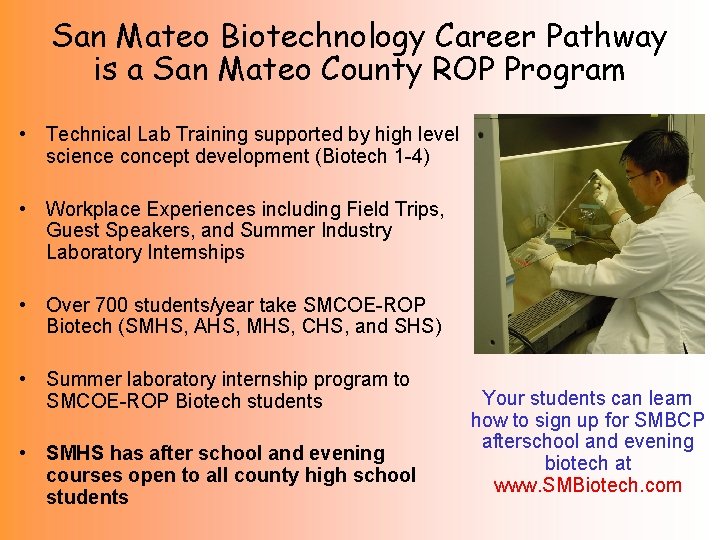 San Mateo Biotechnology Career Pathway is a San Mateo County ROP Program

• Technical Lab Training supported by high level science concept development (Biotech 1-4)

• Workplace Experiences including Field Trips, Guest Speakers, and Summer Industry Laboratory Internships

• Over 700 students/year take SMCOE-ROP Biotech (SMHS, AHS, MHS, CHS, and SHS)

• Summer laboratory internship program to SMCOE-ROP Biotech students

• SMHS has after school and evening courses open to all county high school students

Your students can learn how to sign up for SMBCP afterschool and evening biotech at www.SMBiotech.com